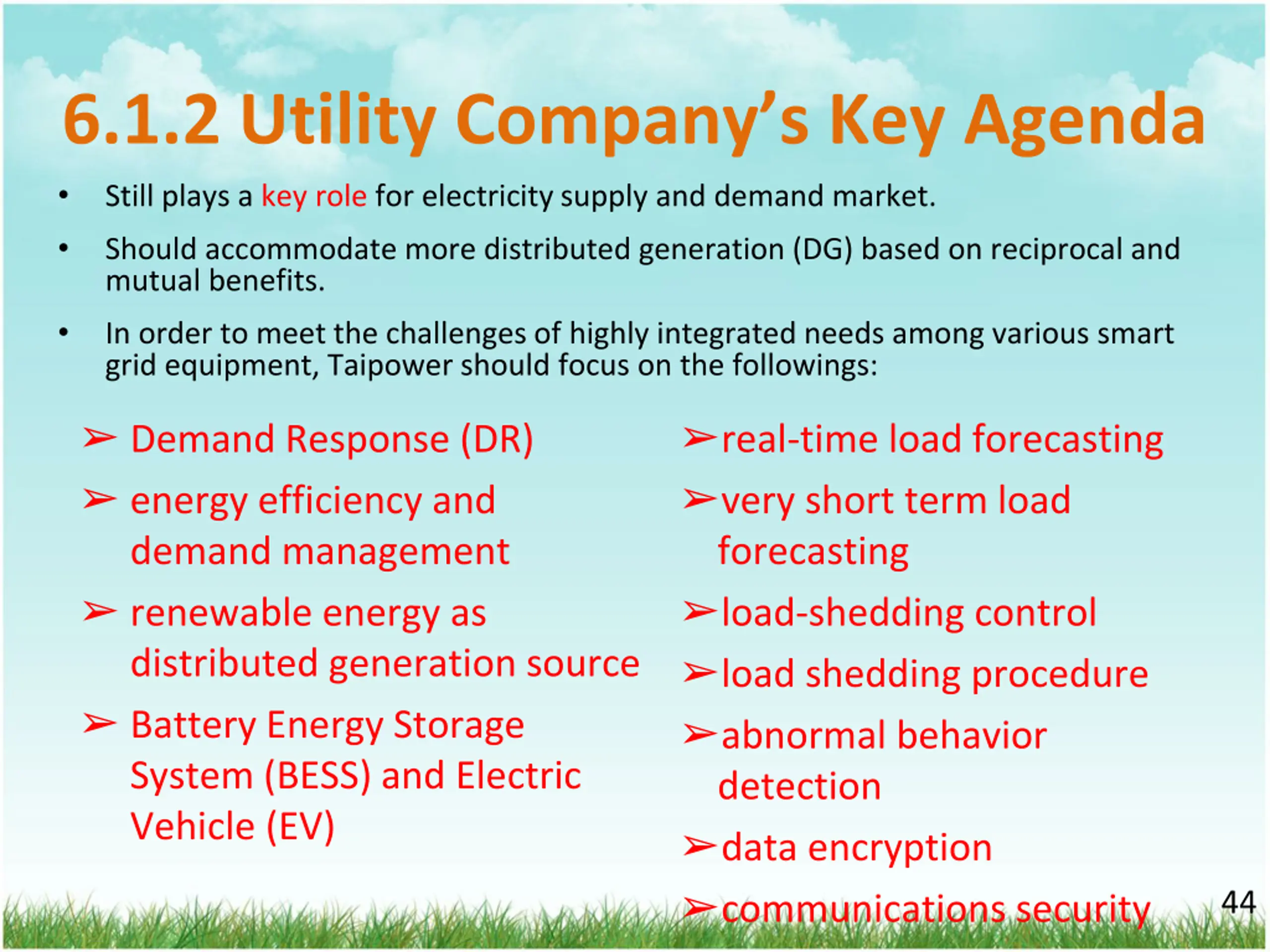 6.1.2 Utility Company's Key Agenda

• Still plays a key role for electricity supply and demand market.

• Should accommodate more distributed generation (DG) based on reciprocal and mutual benefits.

• In order to meet the challenges of highly integrated needs among various smart grid equipment, Taipower should focus on the followings:

➢ Demand Response (DR)

➢ energy efficiency and demand management

➢ renewable energy as distributed generation source

➢ Battery Energy Storage System (BESS) and Electric Vehicle (EV)

➢ real-time load forecasting

➢ very short term load forecasting

➢ load-shedding control

➢ load shedding procedure

➢ abnormal behavior detection

➢ data encryption

➢ communications security

44